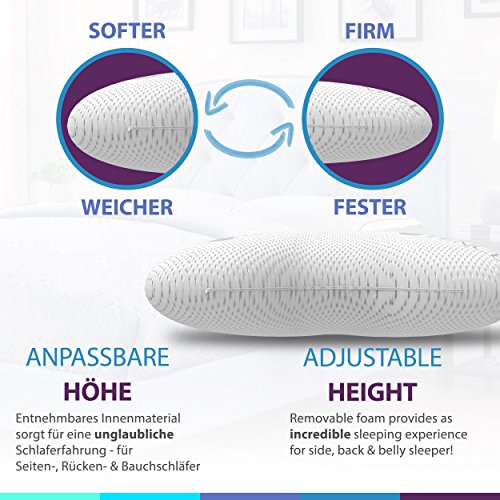 SOFTER

FIRM

WEICHER

FESTER

ANPASSBARE
HÖHE

Entnehmbares Innenmaterial sorgt für eine unglaubliche Schlaferfahrung - für Seiten-, Rücken- & Bauchschläfer

ADJUSTABLE
HEIGHT

Removable foam provides as incredible sleeping experience for side, back & belly sleeper!